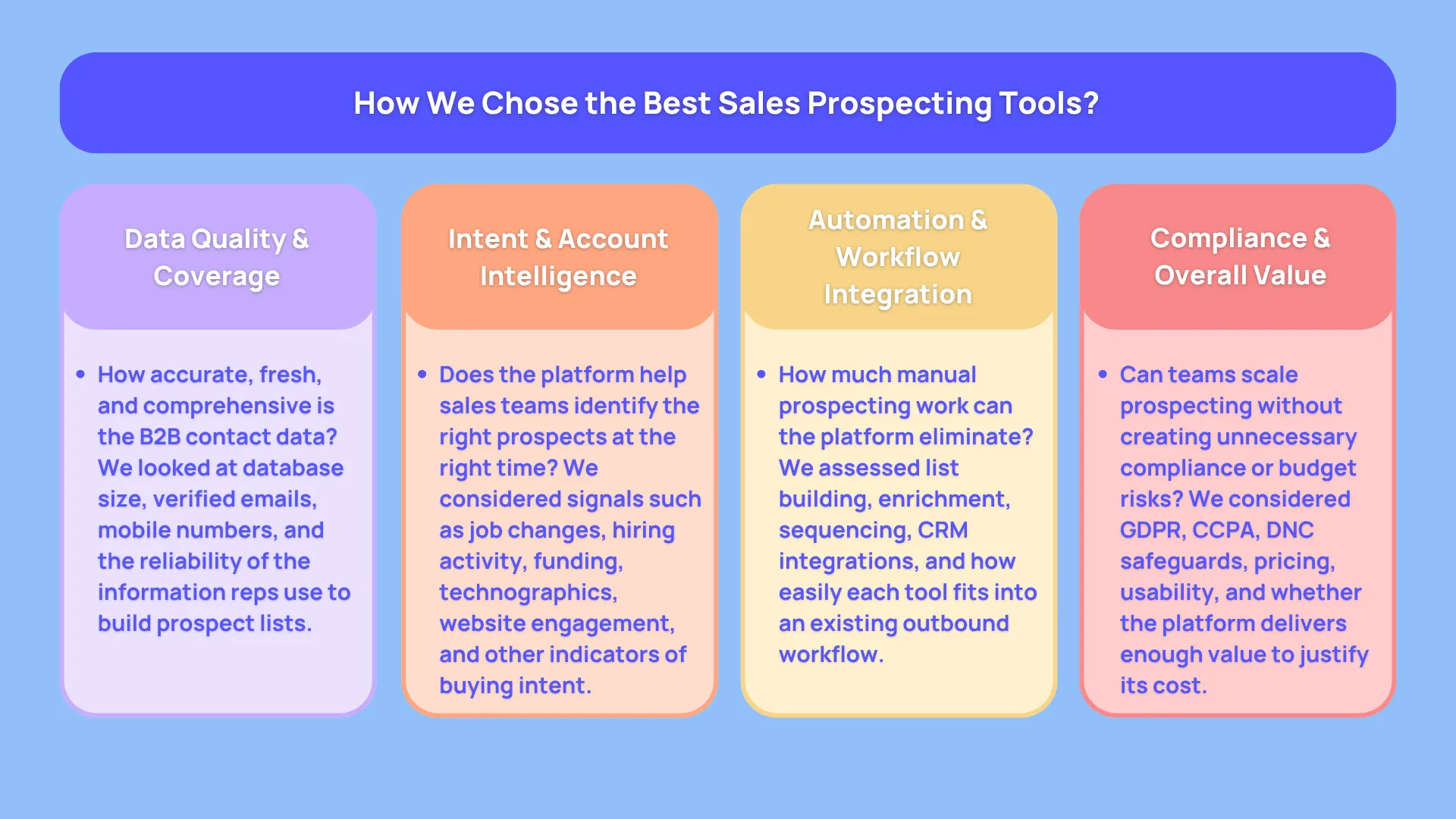 How We Chose the Best Sales Prospecting Tools?

Data Quality & Coverage

• How accurate, fresh, and comprehensive is the B2B contact data? We looked at database size, verified emails, mobile numbers, and the reliability of the information reps use to build prospect lists.

Intent & Account Intelligence

• Does the platform help sales teams identify the right prospects at the right time? We considered signals such as job changes, hiring activity, funding, technographics, website engagement, and other indicators of buying intent.

Automation & Workflow Integration

• How much manual prospecting work can the platform eliminate? We assessed list building, enrichment, sequencing, CRM integrations, and how easily each tool fits into an existing outbound workflow.

Compliance & Overall Value

• Can teams scale prospecting without creating unnecessary compliance or budget risks? We considered GDPR, CCPA, DNC safeguards, pricing, usability, and whether the platform delivers enough value to justify its cost.